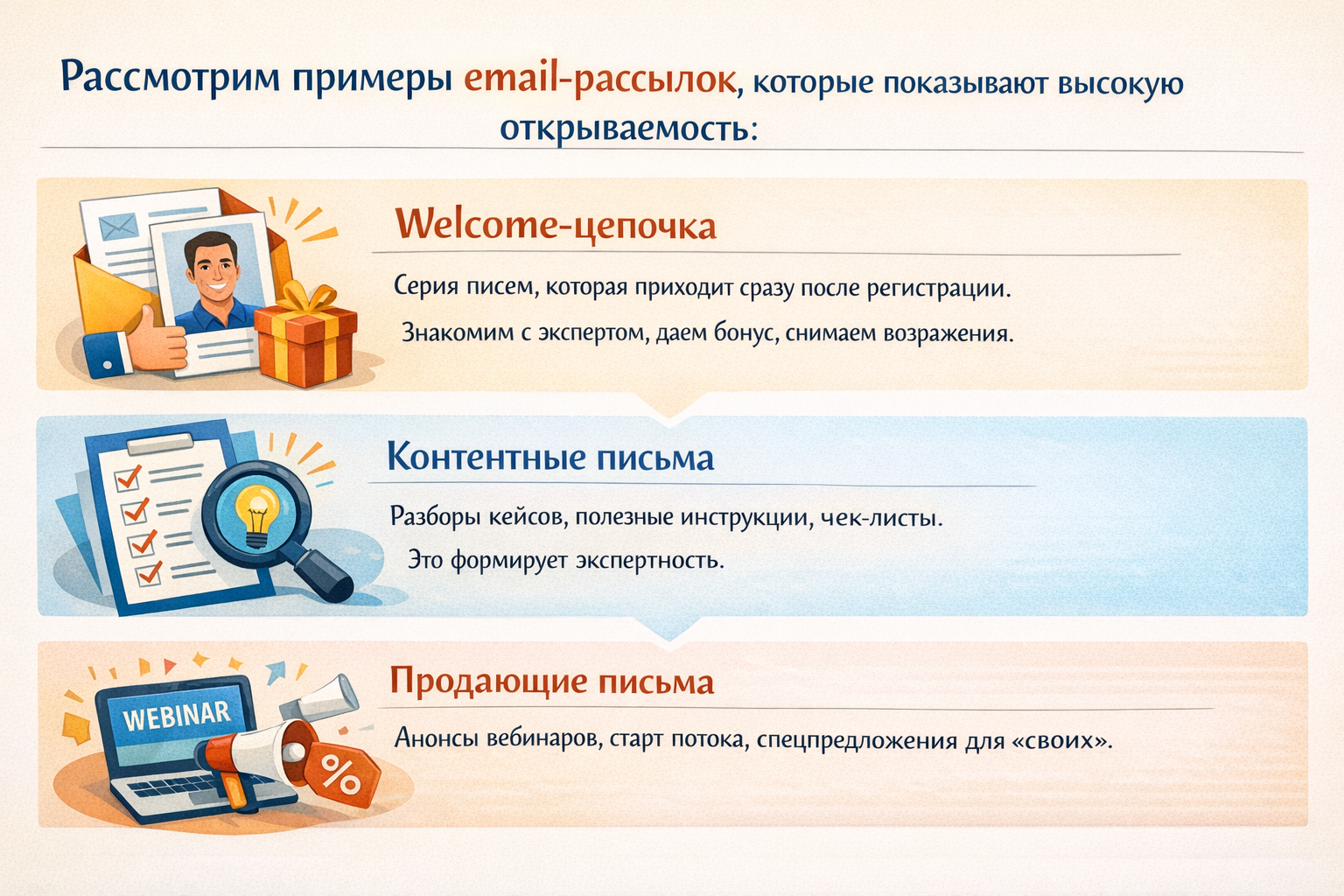 Рассмотрим примеры email-рассылок, которые показывают высокую открываемость:

Welcome-цепочка

Серия писем, которая приходит сразу после регистрации.

Знакомим с экспертом, даем бонус, снимаем возражения.

Контентные письма

Разборы кейсов, полезные инструкции, чек-листы.

Это формирует экспертность.

WEBINAR

%

Продающие письма

Анонсы вебинаров, старт потока, спецпредложения для «своих».